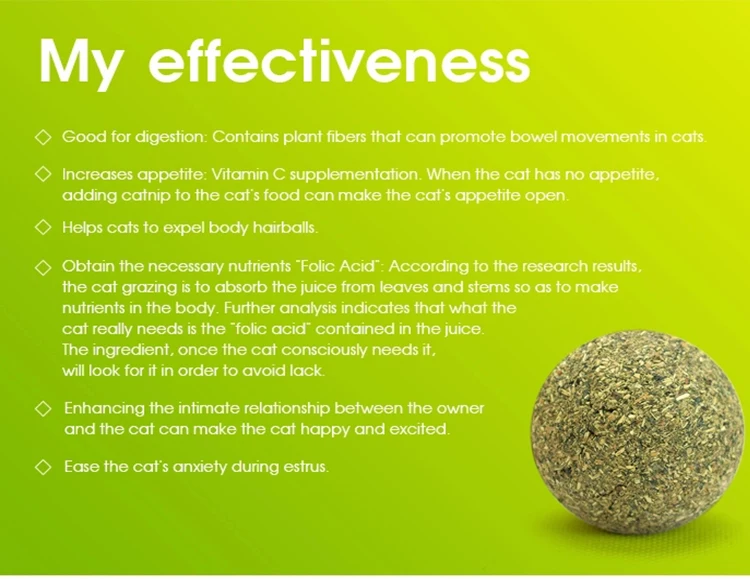 My effectiveness

◇ Good for digestion: Contains plant fibers that can promote bowel movements in cats.

◇ Increases appetite: Vitamin C supplementation. When the cat has no appetite, adding catnip to the cat's food can make the cat's appetite open.

◇ Helps cats to expel body hairballs.

◇ Obtain the necessary nutrients "Folic Acid": According to the research results, the cat grazing is to absorb the juice from leaves and stems so as to make nutrients in the body. Further analysis indicates that what the cat really needs is the "folic acid" contained in the juice. The ingredient, once the cat consciously needs it, will look for it in order to avoid lack.

◇ Enhancing the intimate relationship between the owner and the cat can make the cat happy and excited.

◇ Ease the cat's anxiety during estrus.